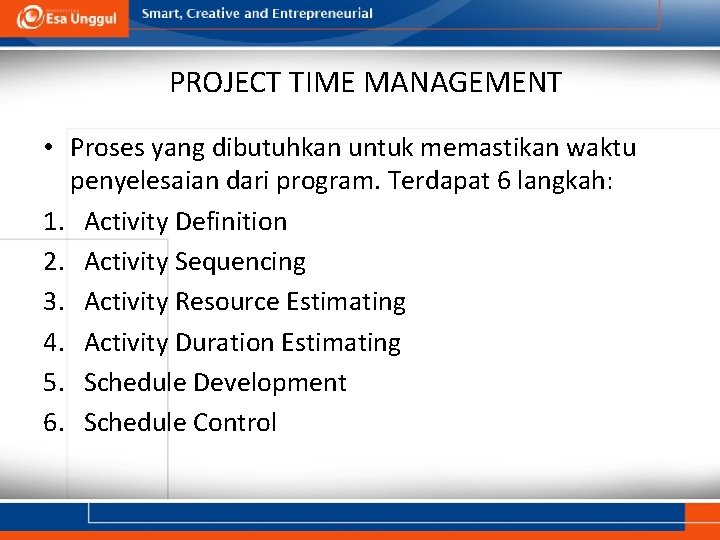 Esa Unggul Smart, Creative and Entrepreneurial

PROJECT TIME MANAGEMENT

• Proses yang dibutuhkan untuk memastikan waktu penyelesaian dari program. Terdapat 6 langkah:
1. Activity Definition
2. Activity Sequencing
3. Activity Resource Estimating
4. Activity Duration Estimating
5. Schedule Development
6. Schedule Control